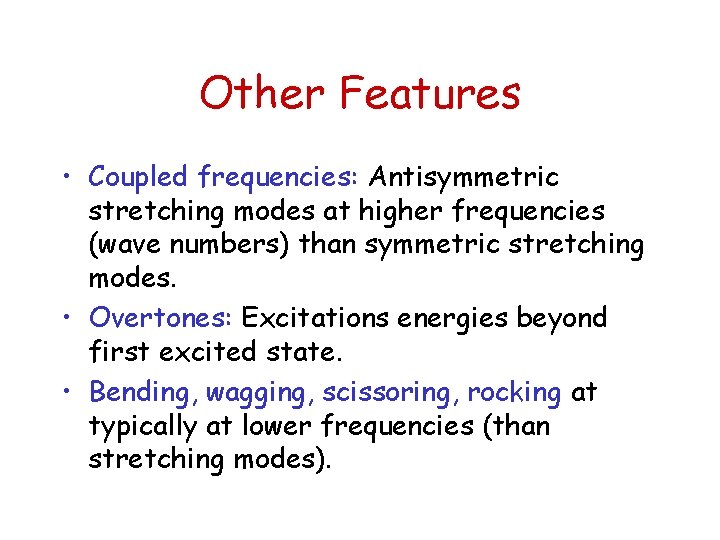 Other Features

• Coupled frequencies: Antisymmetric stretching modes at higher frequencies (wave numbers) than symmetric stretching modes.

• Overtones: Excitations energies beyond first excited state.

• Bending, wagging, scissoring, rocking at typically at lower frequencies (than stretching modes).